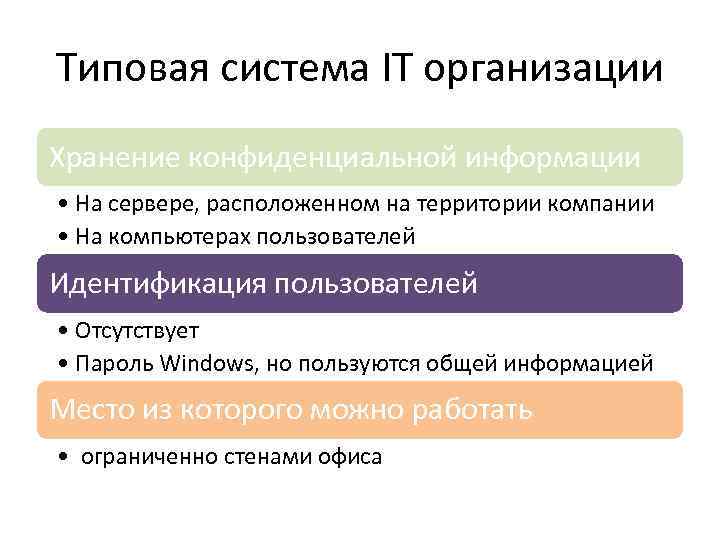 Типовая система IT организации

Хранение конфиденциальной информации

• На сервере, расположенном на территории компании
• На компьютерах пользователей

Идентификация пользователей

• Отсутствует
• Пароль Windows, но пользуются общей информацией

Место из которого можно работать

• ограниченно стенами офиса